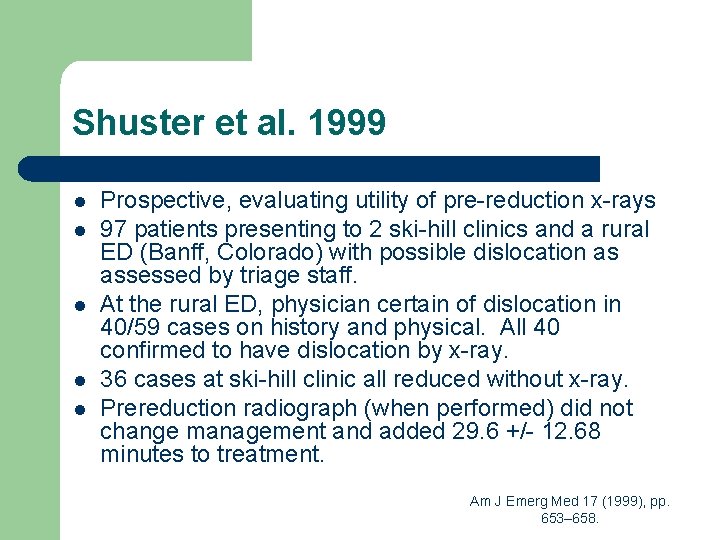 Shuster et al. 1999

- Prospective, evaluating utility of pre-reduction x-rays
- 97 patients presenting to 2 ski-hill clinics and a rural ED (Banff, Colorado) with possible dislocation as assessed by triage staff.
- At the rural ED, physician certain of dislocation in 40/59 cases on history and physical. All 40 confirmed to have dislocation by x-ray.
- 36 cases at ski-hill clinic all reduced without x-ray.
- Prereduction radiograph (when performed) did not change management and added 29.6 +/- 12.68 minutes to treatment.

Am J Emerg Med 17 (1999), pp. 653–658.